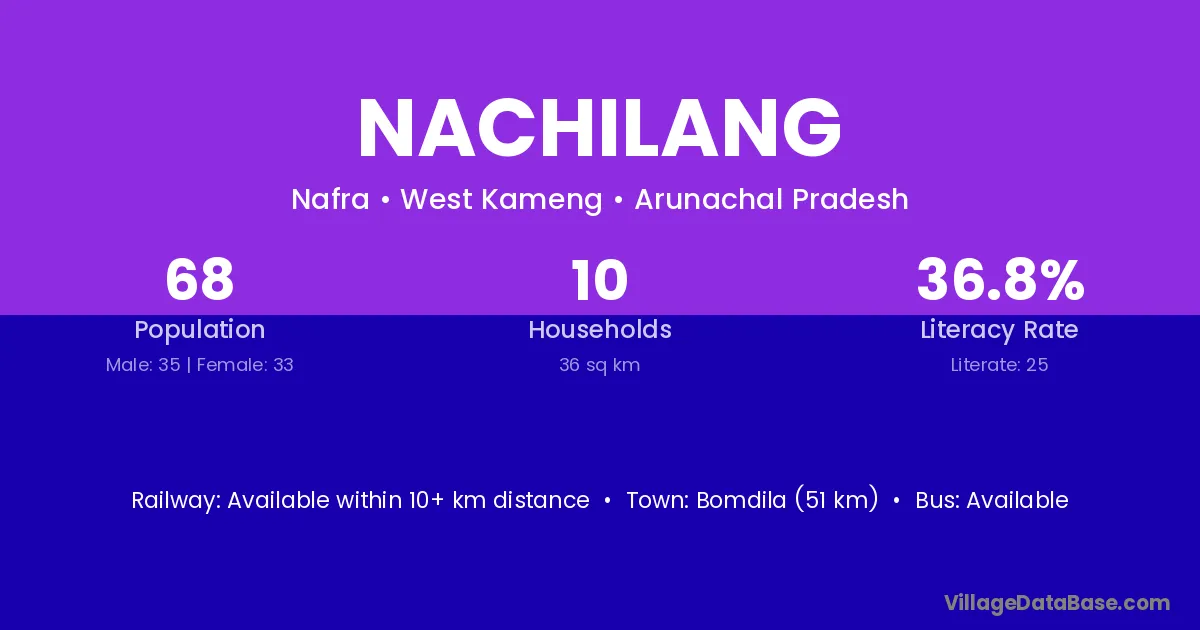 NACHILANG

Nafra • West Kameng • Arunachal Pradesh

68
Population
Male: 35 | Female: 33

10
Households
36 sq km

36.8%
Literacy Rate
Literate: 25

Railway: Available within 10+ km distance • Town: Bomdila (51 km) • Bus: Available

VillageDataBase.com